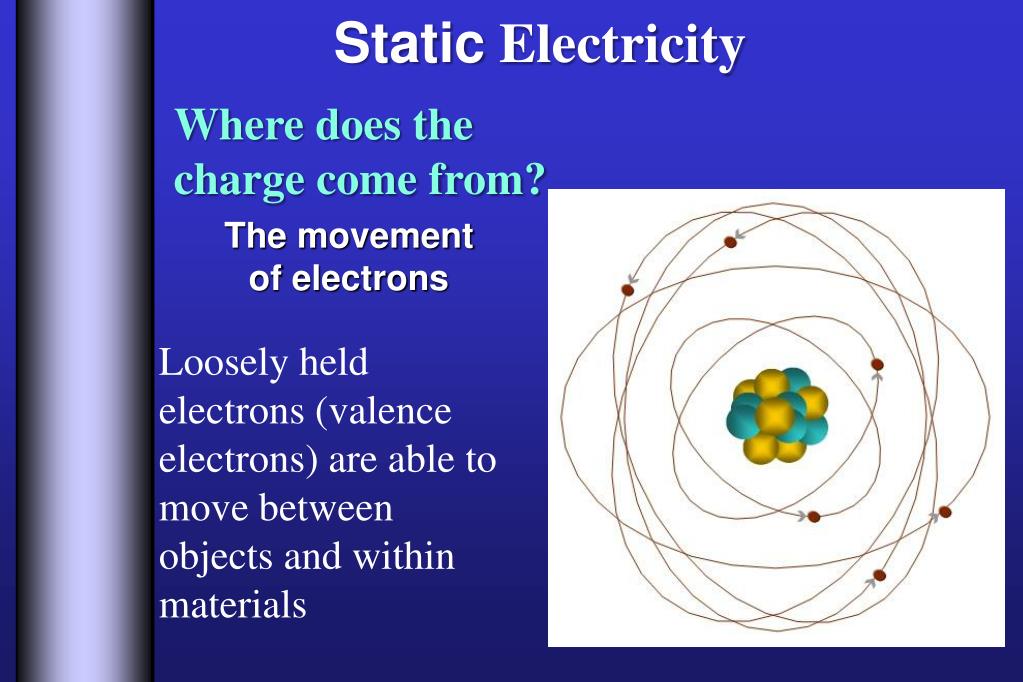 Static Electricity

Where does the charge come from?

The movement of electrons

Loosely held electrons (valence electrons) are able to move between objects and within materials